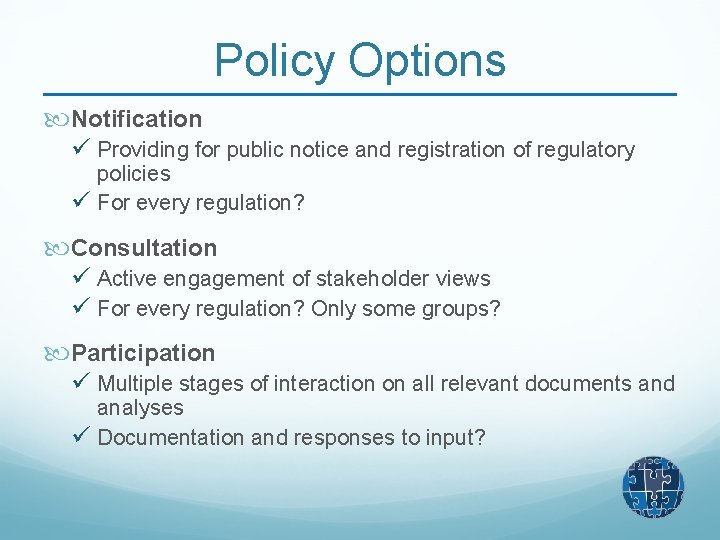 Policy Options

Notification

✓ Providing for public notice and registration of regulatory policies

✓ For every regulation?

Consultation

✓ Active engagement of stakeholder views

✓ For every regulation? Only some groups?

Participation

✓ Multiple stages of interaction on all relevant documents and analyses

✓ Documentation and responses to input?